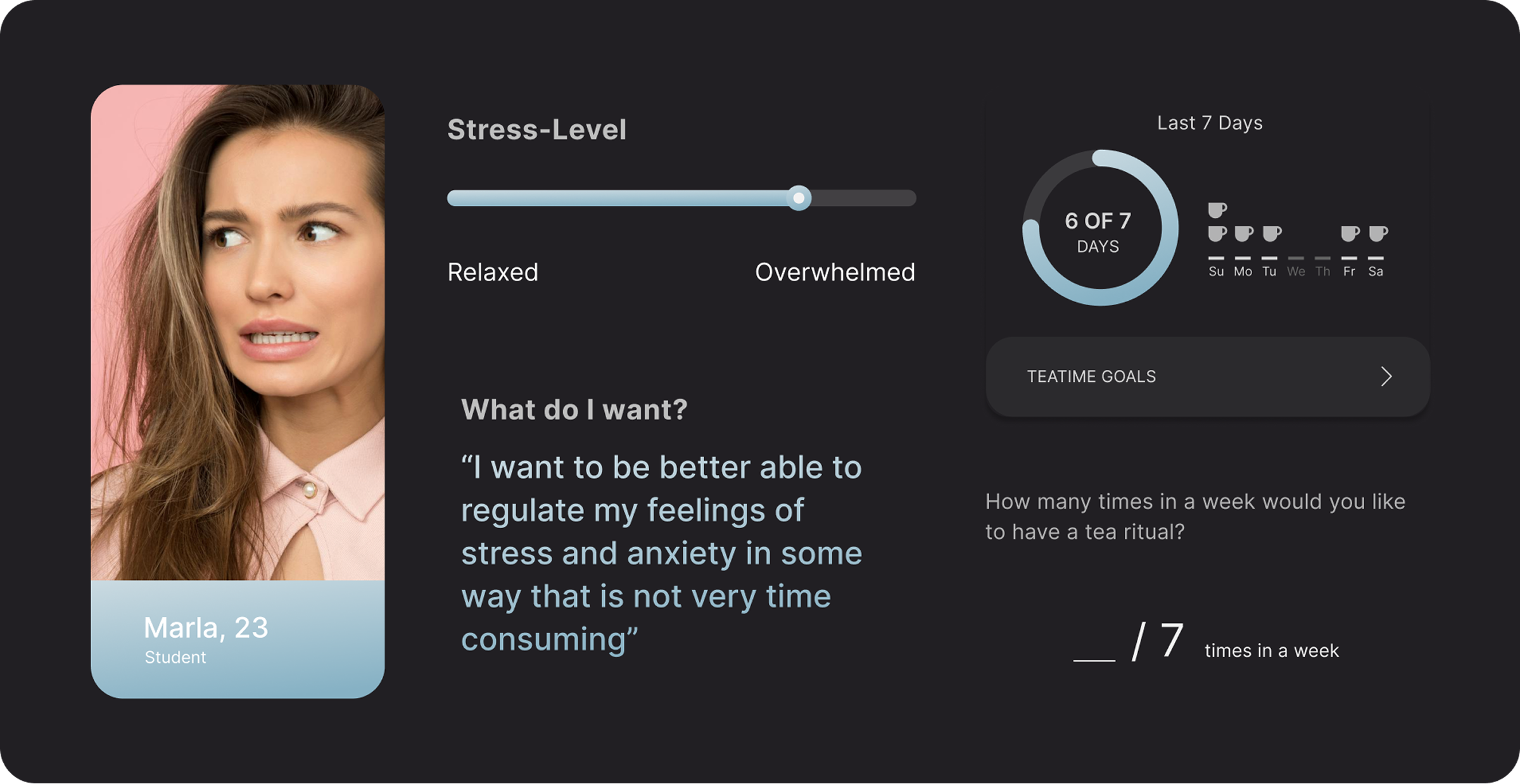 Marla, 23
Student

Stress-Level

Relaxed
Overwhelmed

What do I want?

“I want to be better able to regulate my feelings of stress and anxiety in some way that is not very time consuming”

Last 7 Days

6 OF 7
DAYS

Su Mo Tu We Th Fr Sa

TEATIME GOALS

How many times in a week would you like to have a tea ritual?

__ / 7 times in a week